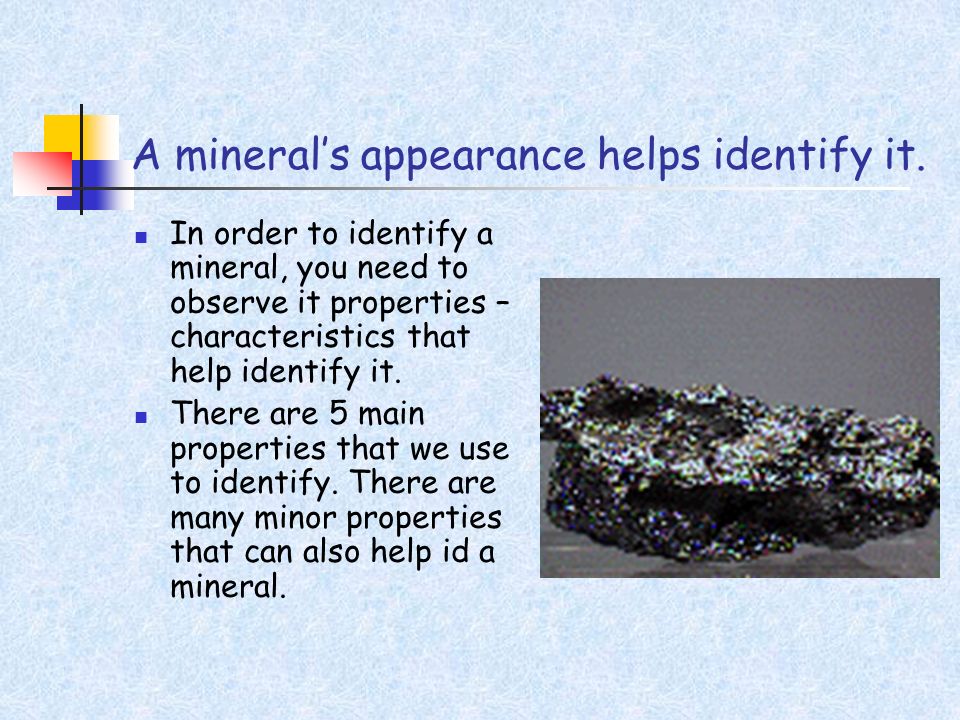 A mineral's appearance helps identify it.

- In order to identify a mineral, you need to observe it properties – characteristics that help identify it.
- There are 5 main properties that we use to identify. There are many minor properties that can also help id a mineral.